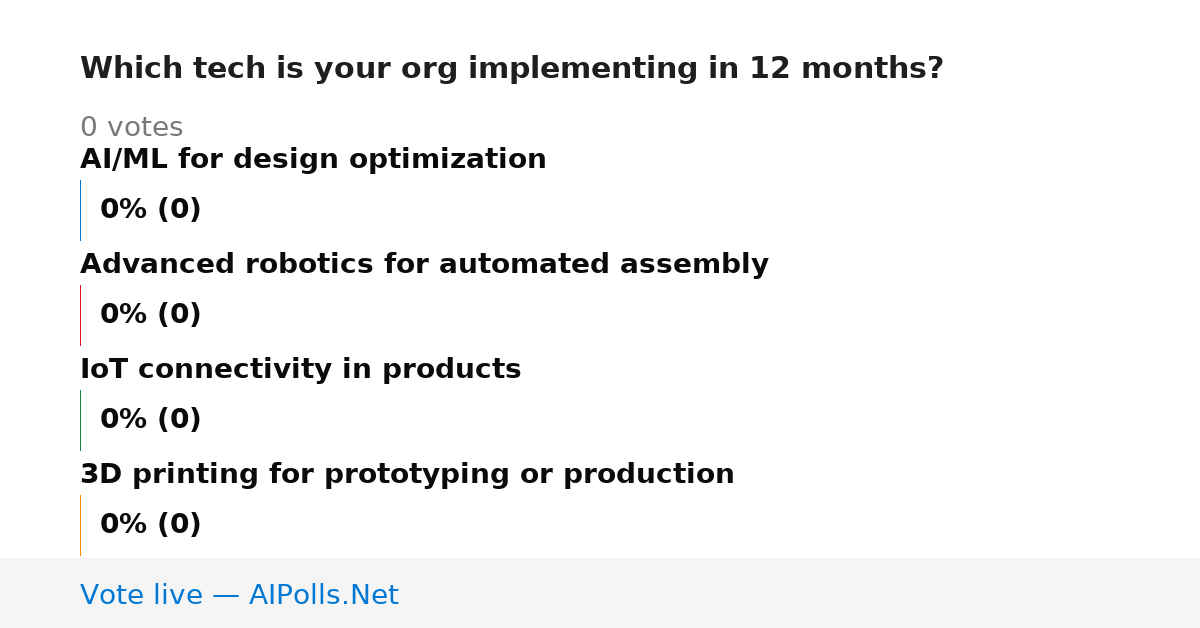 Which tech is your org implementing in 12 months?

0 votes

AI/ML for design optimization

0% (0)

Advanced robotics for automated assembly

0% (0)

IoT connectivity in products

0% (0)

3D printing for prototyping or production

0% (0)

Vote live — AIPolls.Net